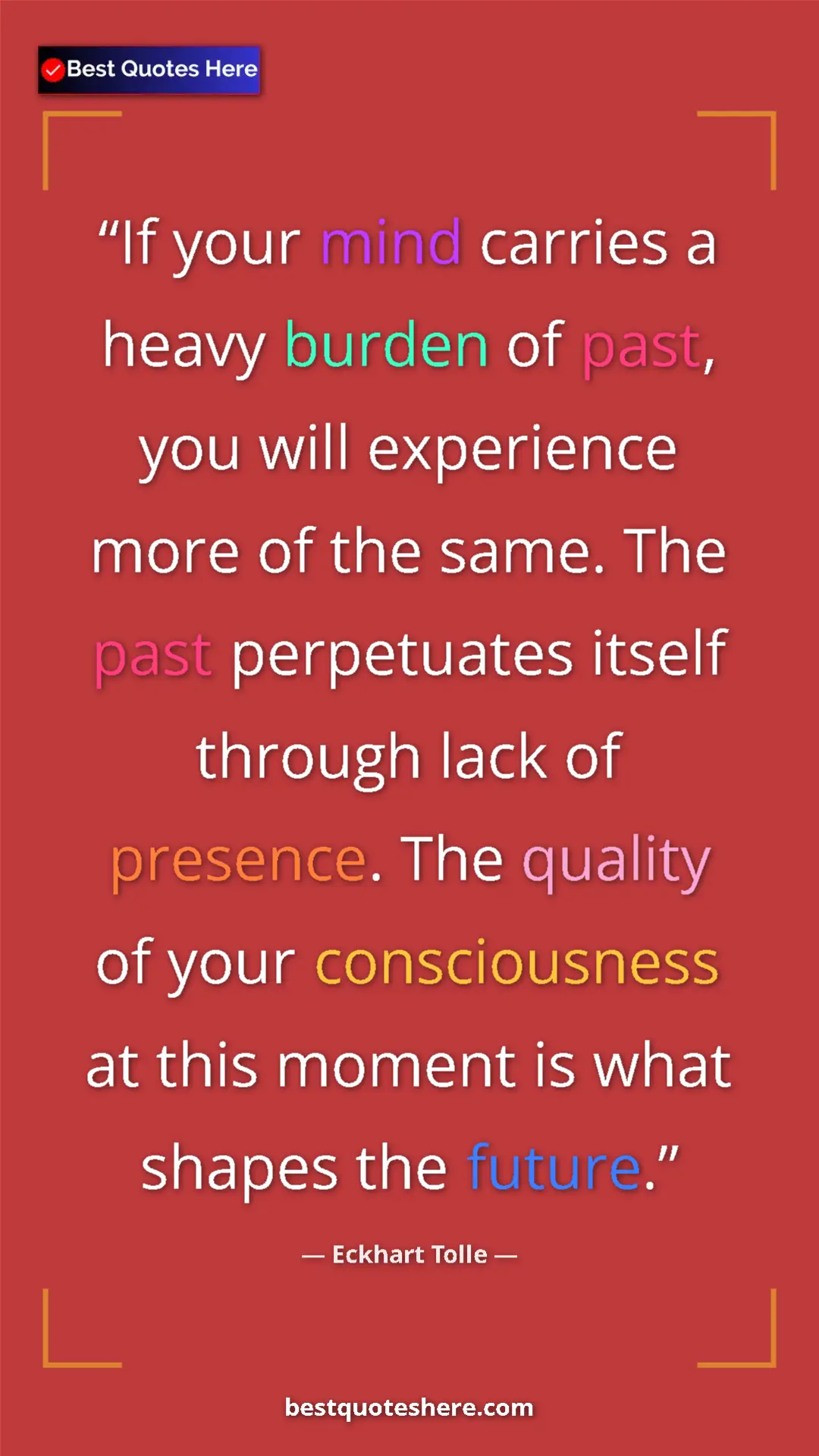 Best Quotes Here

“If your mind carries a heavy burden of past, you will experience more of the same. The past perpetuates itself through lack of presence. The quality of your consciousness at this moment is what shapes the future.”

— Eckhart Tolle —

bestquoteshere.com